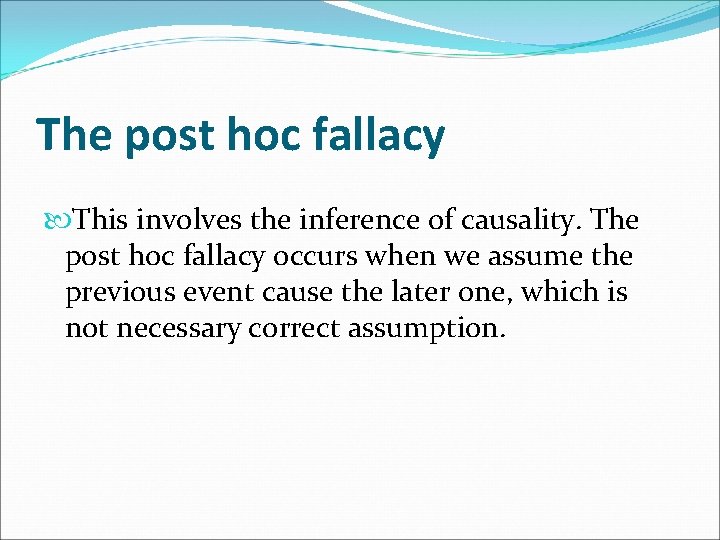 The post hoc fallacy

This involves the inference of causality. The post hoc fallacy occurs when we assume the previous event cause the later one, which is not necessary correct assumption.